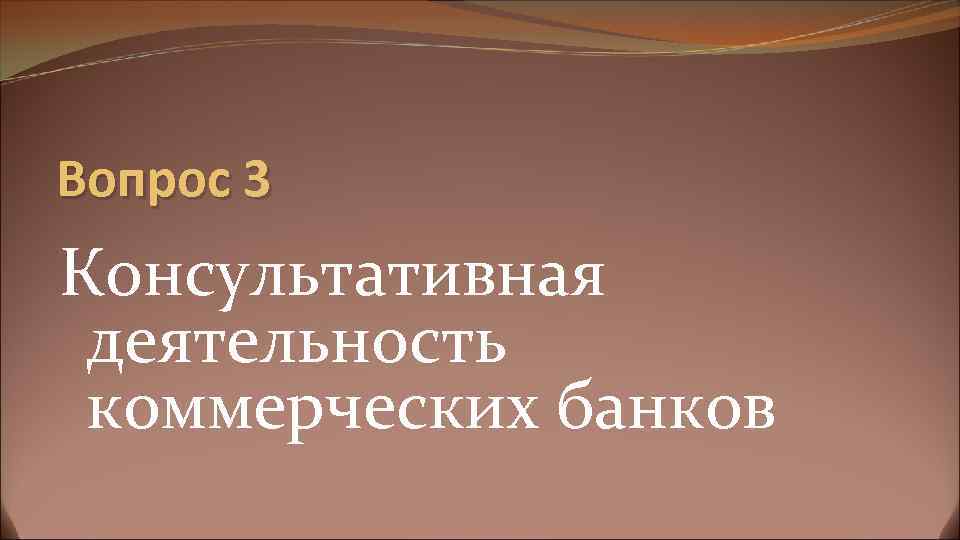 Вопрос 3

Консультативная деятельность коммерческих банков